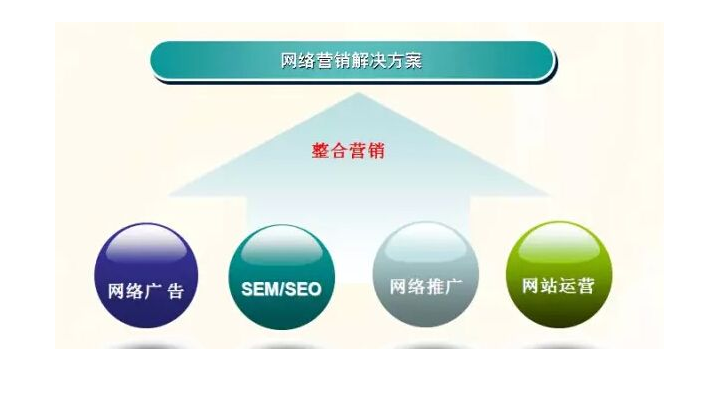 网络营销解决方案

整合营销

网络广告

SEM/SEO

网络推广

网站运营